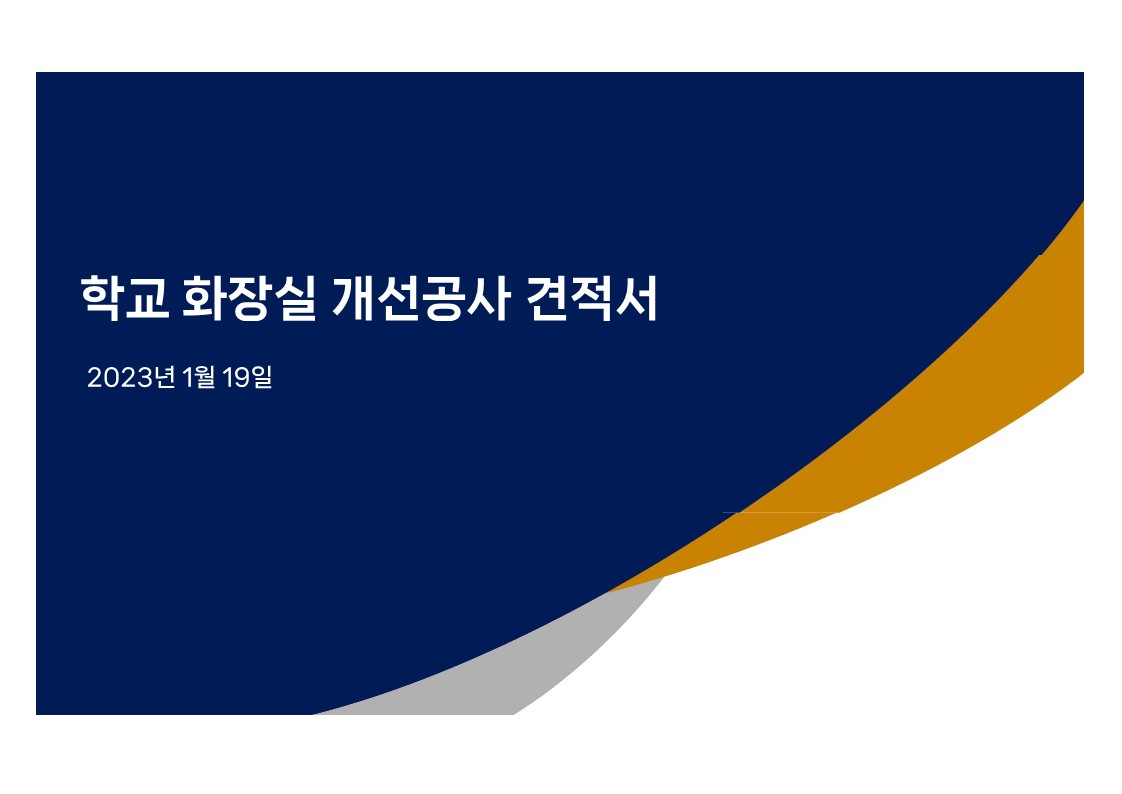 학교 화장실 개선공사 견적서

2023년 1월 19일